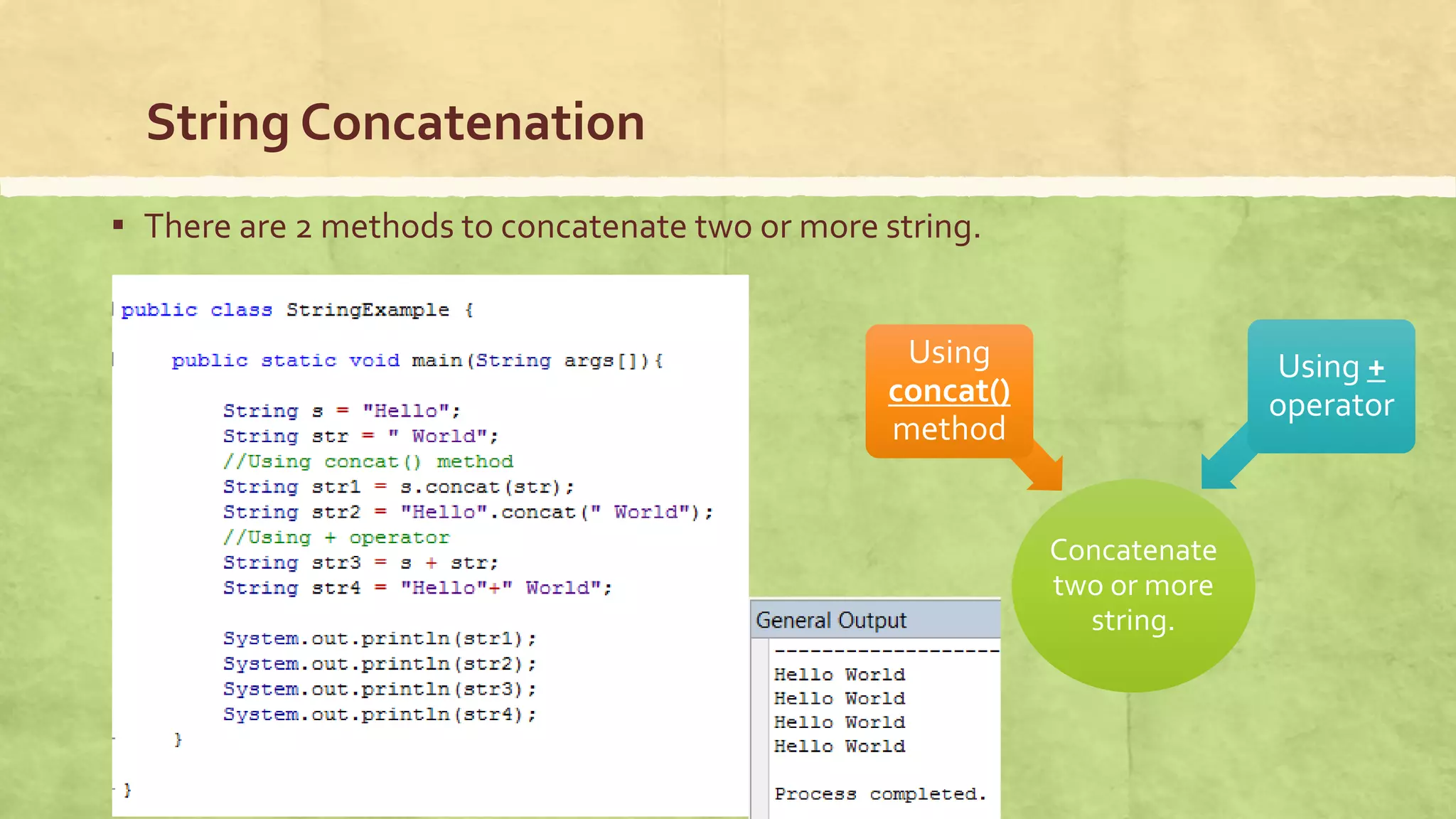 String Concatenation

▪ There are 2 methods to concatenate two or more string.

public class StringExample {

    public static void main(String args[]){

        String s = "Hello";
        String str = " World";
        //Using concat() method
        String str1 = s.concat(str);
        String str2 = "Hello".concat(" World");
        //Using + operator
        String str3 = s + str;
        String str4 = "Hello"+" World";

        System.out.println(str1);
        System.out.println(str2);
        System.out.println(str3);
        System.out.println(str4);
    }

}

Using concat() method

Using + operator

Concatenate two or more string.

General Output

--------------------
Hello World
Hello World
Hello World
Hello World

Process completed.